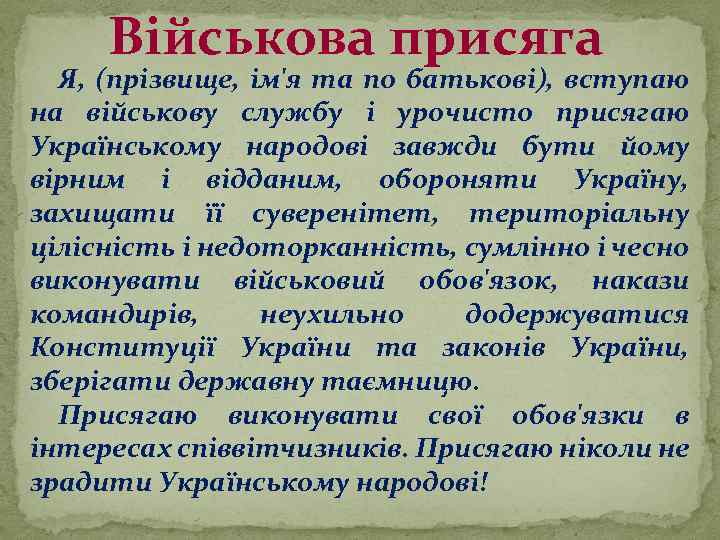 Військова присяга

Я, (прізвище, ім'я та по батькові), вступаю на військову службу і урочисто присягаю Українському народові завжди бути йому вірним і відданим, обороняти Україну, захищати її суверенітет, територіальну цілісність і недоторканність, сумлінно і чесно виконувати військовий обов'язок, накази командирів, неухильно додержуватися Конституції України та законів України, зберігати державну таємницю.

Присягаю виконувати свої обов'язки в інтересах співвітчизників. Присягаю ніколи не зрадити Українському народові!